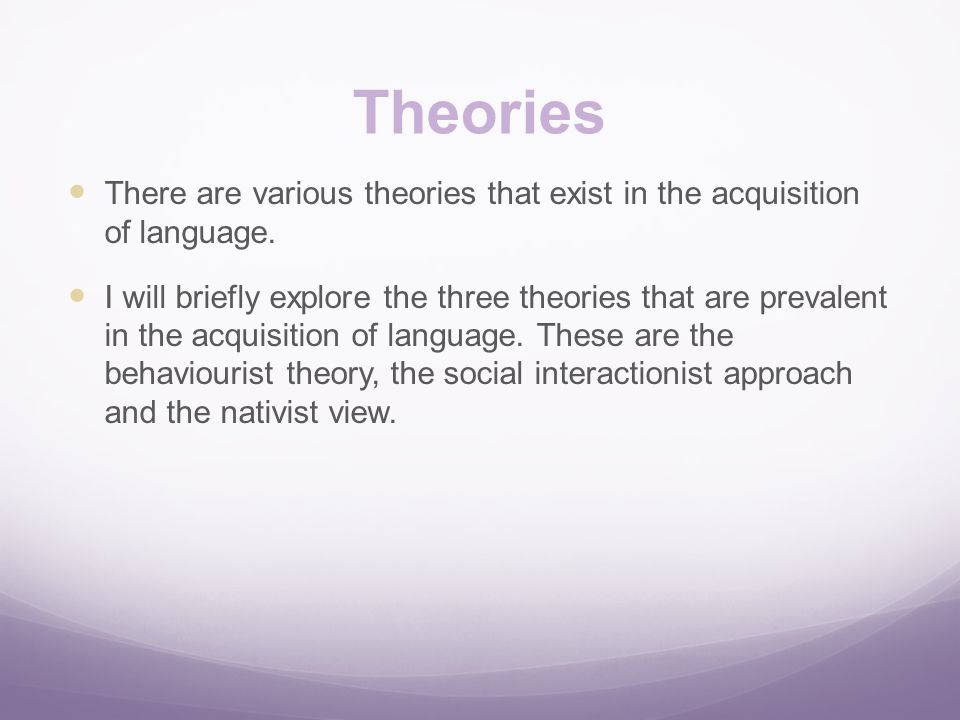 Theories

- There are various theories that exist in the acquisition of language.

- I will briefly explore the three theories that are prevalent in the acquisition of language. These are the behaviourist theory, the social interactionist approach and the nativist view.